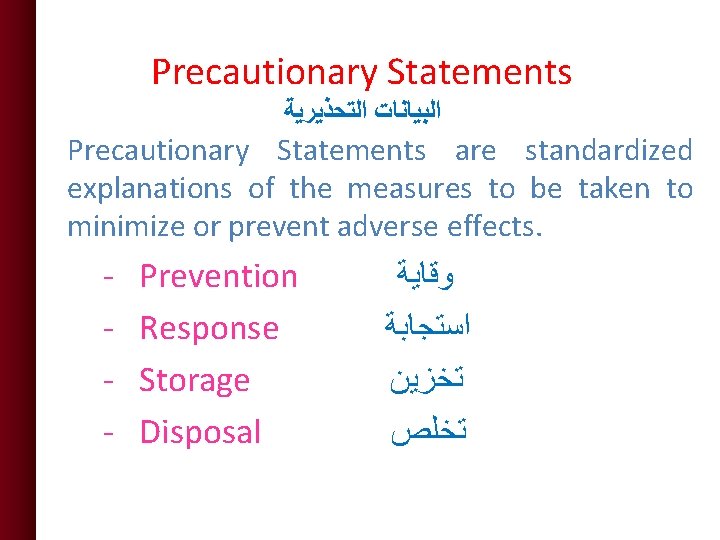 Precautionary Statements

البيانات التحذيرية

Precautionary Statements are standardized explanations of the measures to be taken to minimize or prevent adverse effects.

- Prevention وقاية
- Response استجابة
- Storage تخزين
- Disposal تخلص